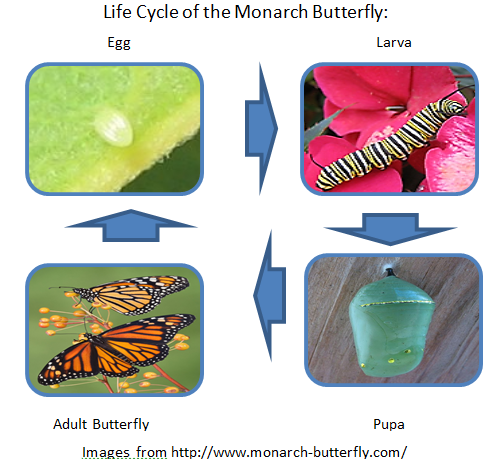 Life Cycle of the Monarch Butterfly:

Egg

Larva

Adult Butterfly

Pupa

Images from http://www.monarch-butterfly.com/